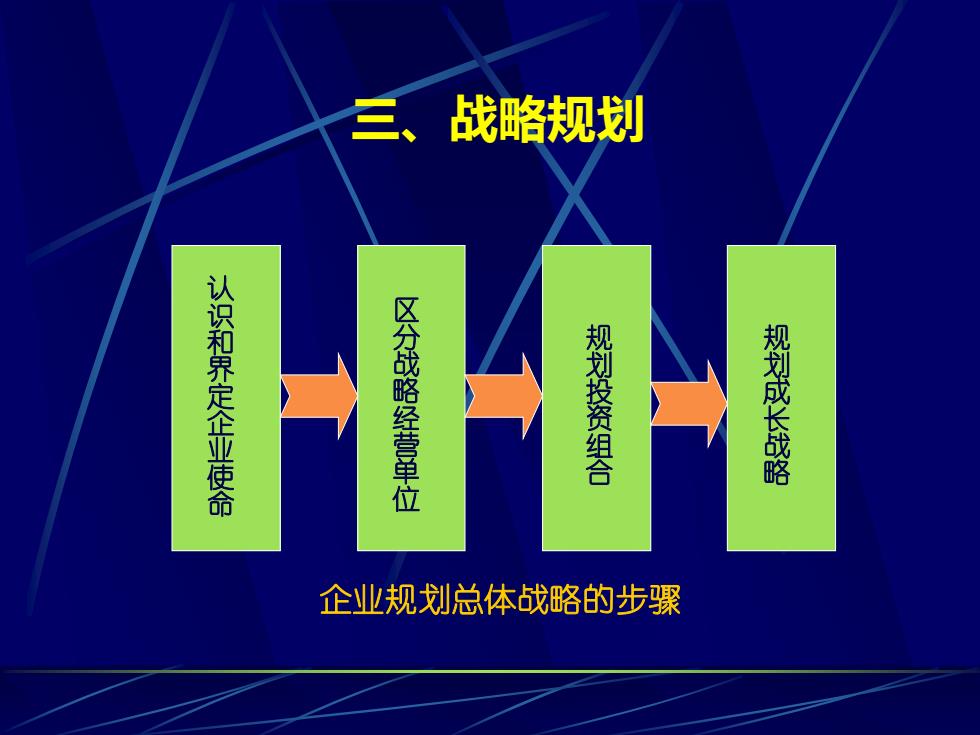 三、战略规划

认识和界定企业使命

区分战略经营单位

规划投资组合

规划成长战略

企业规划总体战略的步骤